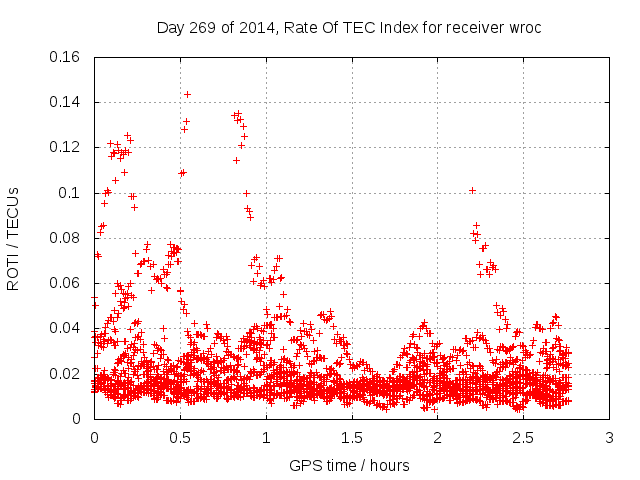 Day 269 of 2014, Rate Of TEC Index for receiver wroc

ROTI / TECUs

0.16
0.14
0.12
0.1
0.08
0.06
0.04
0.02
0

0
0.5
1
1.5
2
2.5
3

GPS time / hours